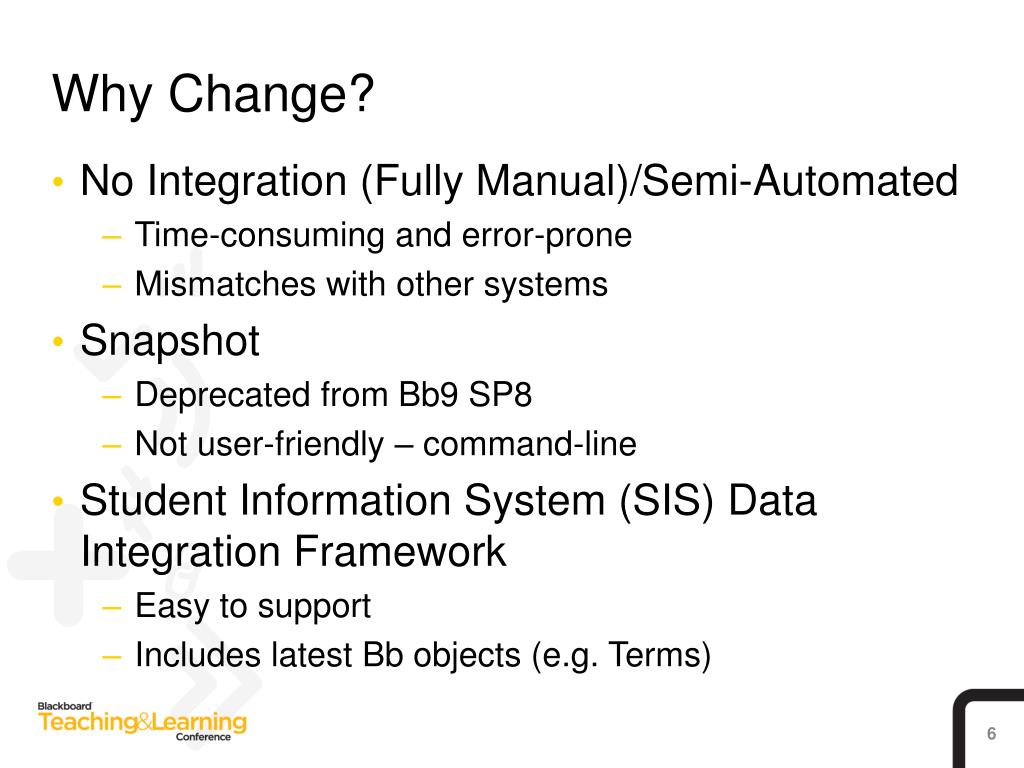 Why Change?

• No Integration (Fully Manual)/Semi-Automated
– Time-consuming and error-prone
– Mismatches with other systems

• Snapshot
– Deprecated from Bb9 SP8
– Not user-friendly – command-line

• Student Information System (SIS) Data Integration Framework
– Easy to support
– Includes latest Bb objects (e.g. Terms)

Blackboard Teaching&Learning Conference

6